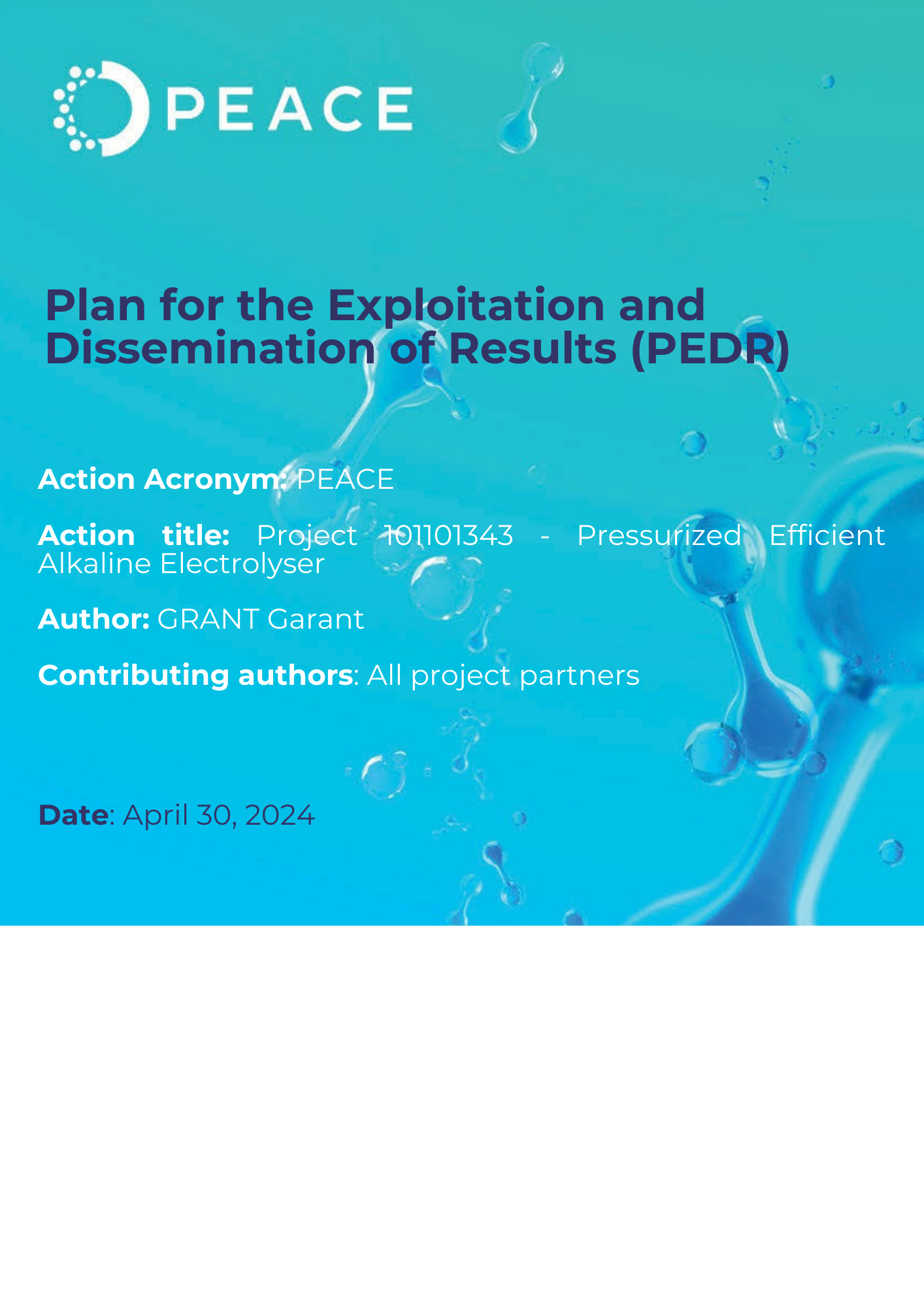 PEACE

Plan for the Exploitation and Dissemination of Results (PEDR)

Action Acronym: PEACE

Action title: Project 101101343 - Pressurized Efficient Alkaline Electrolyser

Author: GRANT Garant

Contributing authors: All project partners

Date: April 30, 2024